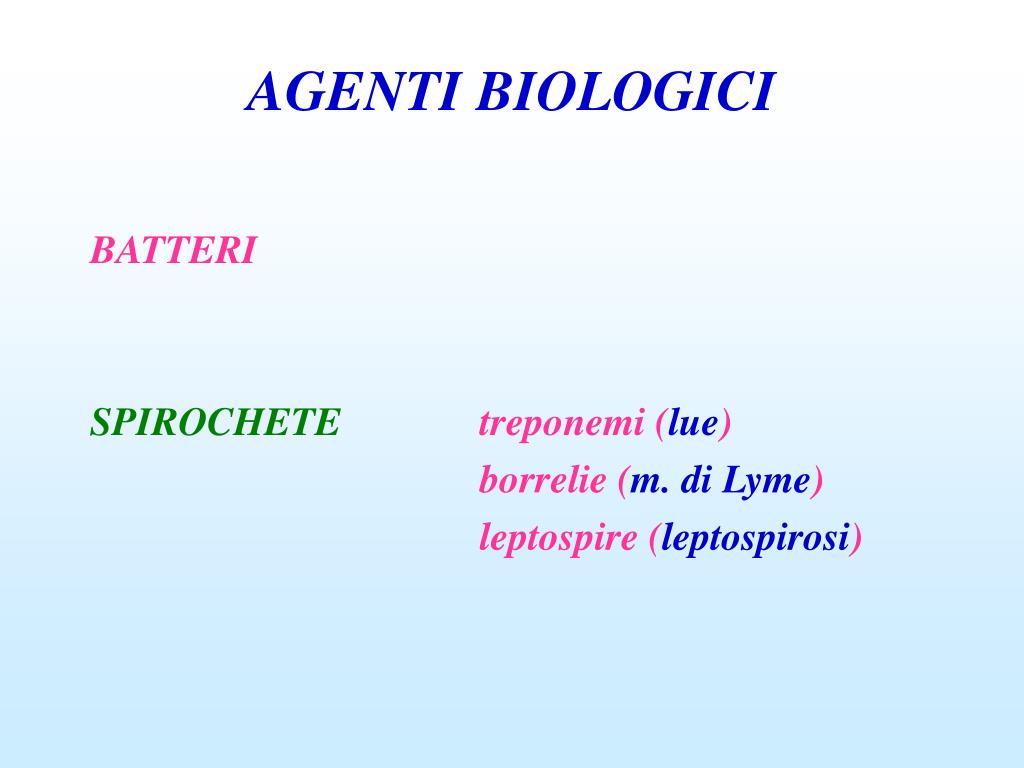 AGENTI BIOLOGICI

BATTERI

SPIROCHETE

treponemi (lue)
borrelie (m. di Lyme)
leptospire (leptospirosi)